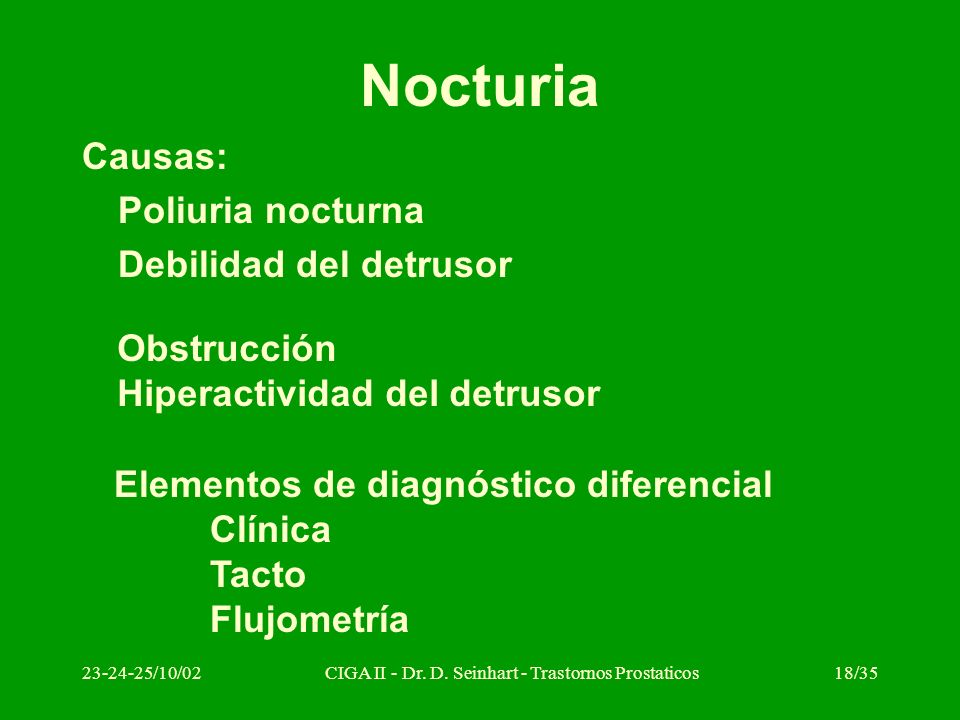 Nocturia

Causas:

Poliuria nocturna

Debilidad del detrusor

Obstrucción
Hiperactividad del detrusor

Elementos de diagnóstico diferencial
Clínica
Tacto
Flujometría

23-24-25/10/02

CIGA II - Dr. D. Seinhart - Trastornos Prostaticos

18/35